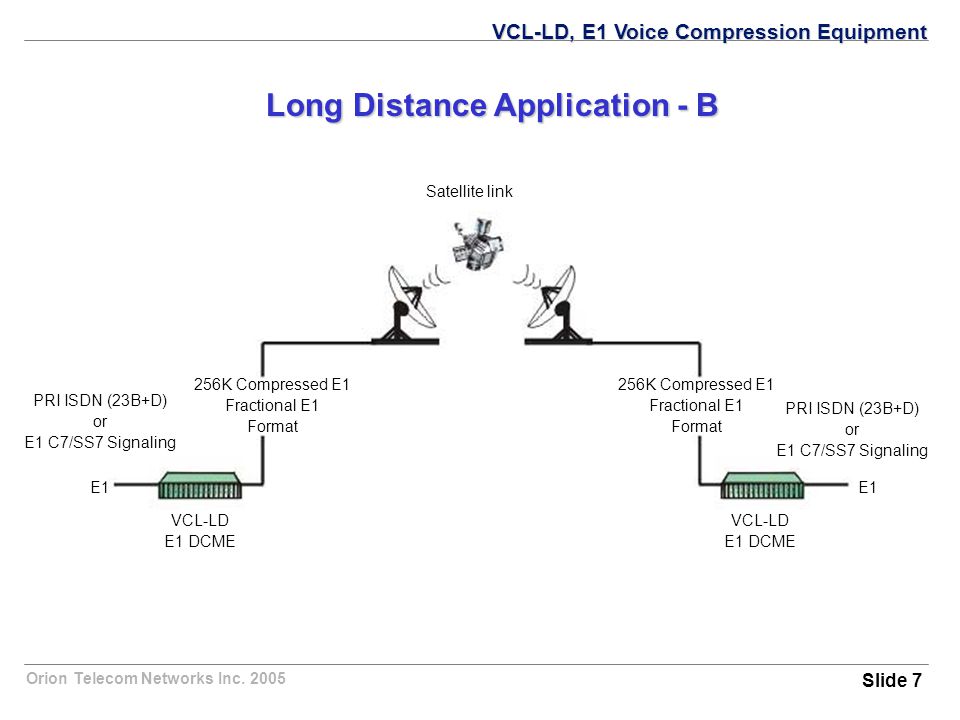 VCL-LD, E1 Voice Compression Equipment

Long Distance Application - B

Satellite link

256K Compressed E1
Fractional E1
Format

256K Compressed E1
Fractional E1
Format

PRI ISDN (23B+D)
or
E1 C7/SS7 Signaling

PRI ISDN (23B+D)
or
E1 C7/SS7 Signaling

E1

E1

VCL-LD
E1 DCME

VCL-LD
E1 DCME

Orion Telecom Networks Inc. 2005

Slide 7